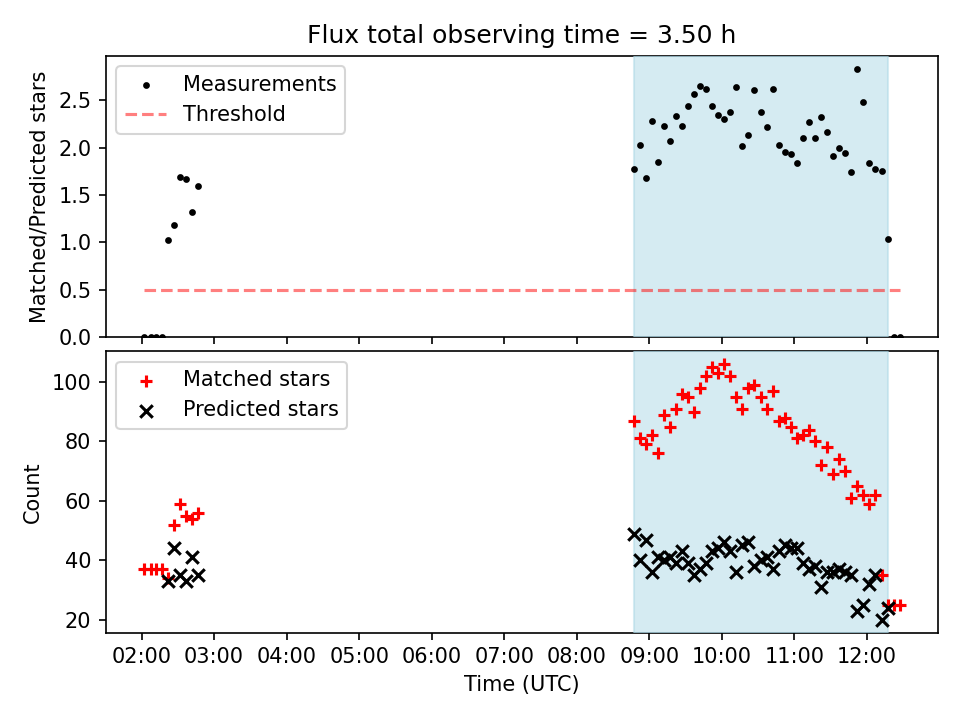 Flux total observing time = 3.50 h

Measurements
Threshold

Matched/Predicted stars

2.5
2.0
1.5
1.0
0.5
0.0

Matched stars
Predicted stars

Count

100
80
60
40
20

02:00 03:00 04:00 05:00 06:00 07:00 08:00 09:00 10:00 11:00 12:00

Time (UTC)